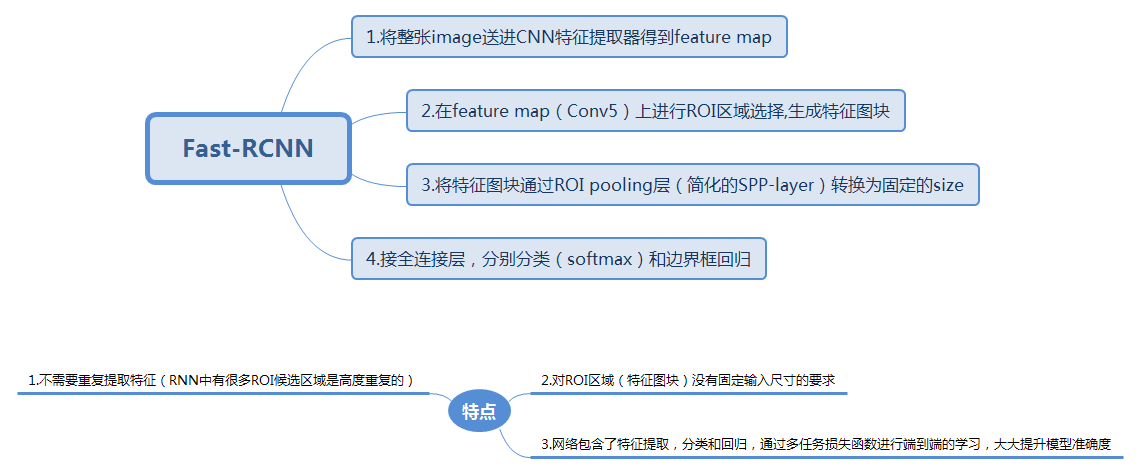 Fast-RCNN

1.将整张image送进CNN特征提取器得到feature map

2.在feature map（Conv5）上进行ROI区域选择,生成特征图块

3.将特征图块通过ROI pooling层（简化的SPP-layer）转换为固定的size

4.接全连接层，分别分类（softmax）和边界框回归

特点

1.不需要重复提取特征（RNN中有很多ROI候选区域是高度重复的）

2.对ROI区域（特征图块）没有固定输入尺寸的要求

3.网络包含了特征提取，分类和回归，通过多任务损失函数进行端到端的学习，大大提升模型准确度